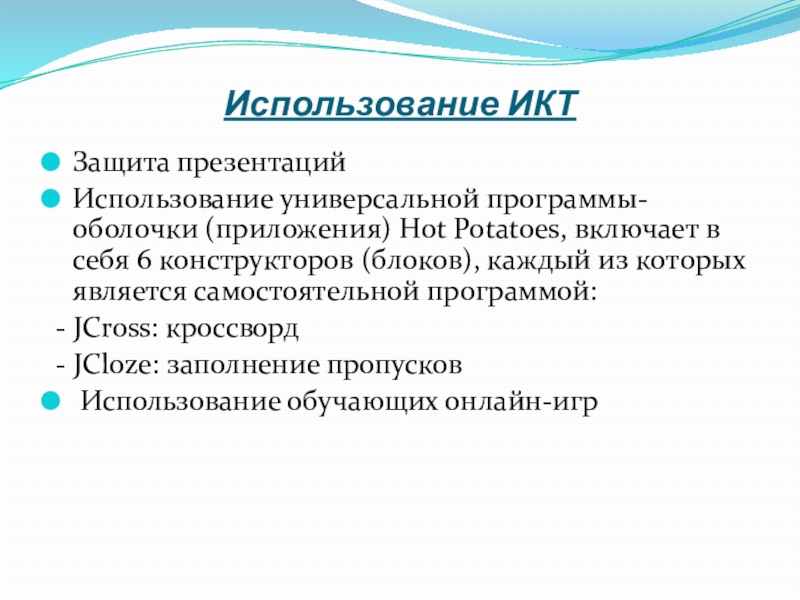 Использование ИКТ

Защита презентаций

Использование универсальной программы-оболочки (приложения) Hot Potatoes, включает в себя 6 конструкторов (блоков), каждый из которых является самостоятельной программой:

- JCross: кроссворд

- JCloze: заполнение пропусков

Использование обучающих онлайн-игр